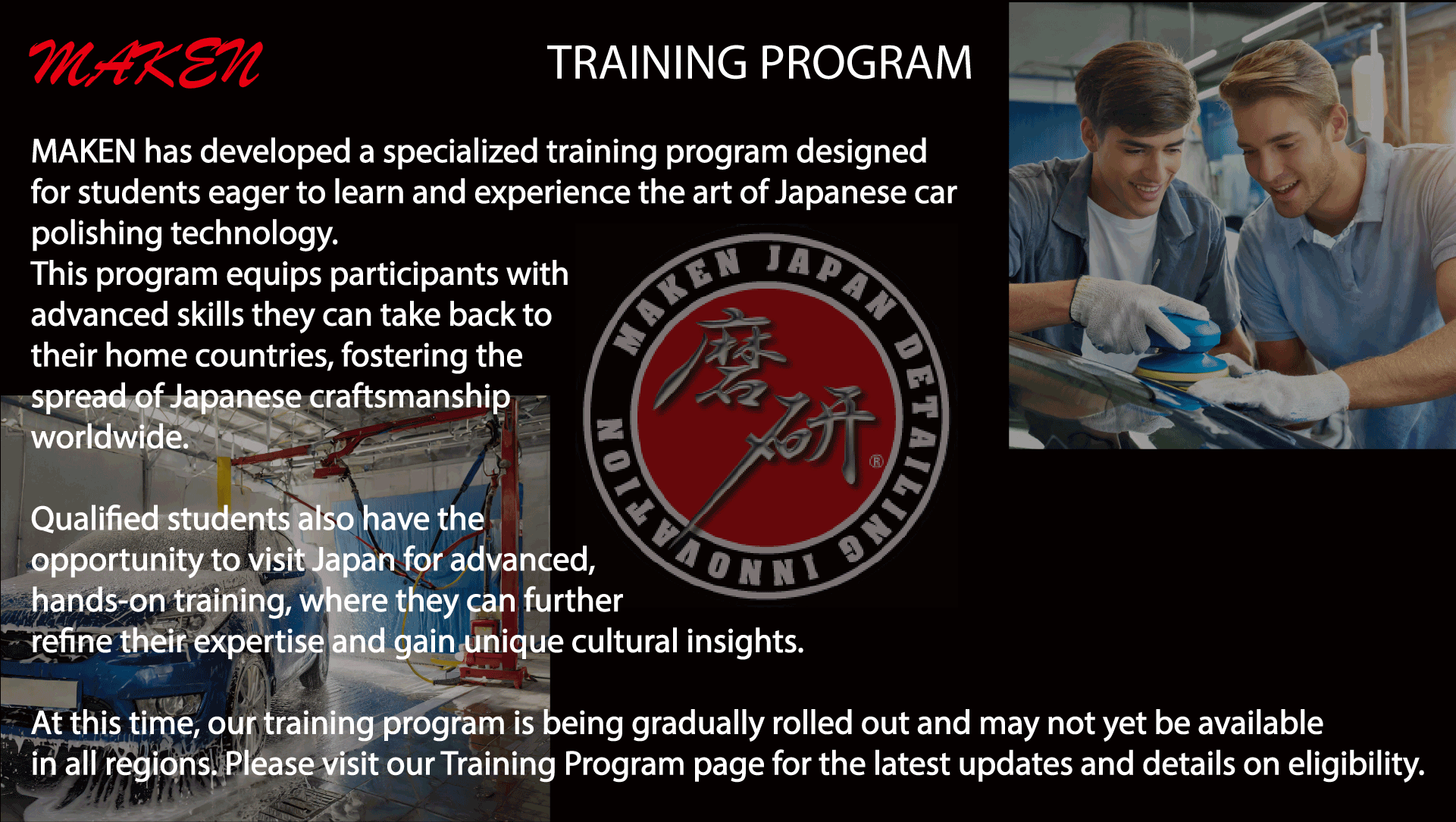 MAKEN

TRAINING PROGRAM

MAKEN has developed a specialized training program designed for students eager to learn and experience the art of Japanese car polishing technology.
This program equips participants with advanced skills they can take back to their home countries, fostering the spread of Japanese craftsmanship worldwide.

Qualified students also have the opportunity to visit Japan for advanced, hands-on training, where they can further refine their expertise and gain unique cultural insights.

At this time, our training program is being gradually rolled out and may not yet be available in all regions. Please visit our Training Program page for the latest updates and details on eligibility.

MAKEN JAPAN DETAILING INNOVATION

磨研 ®